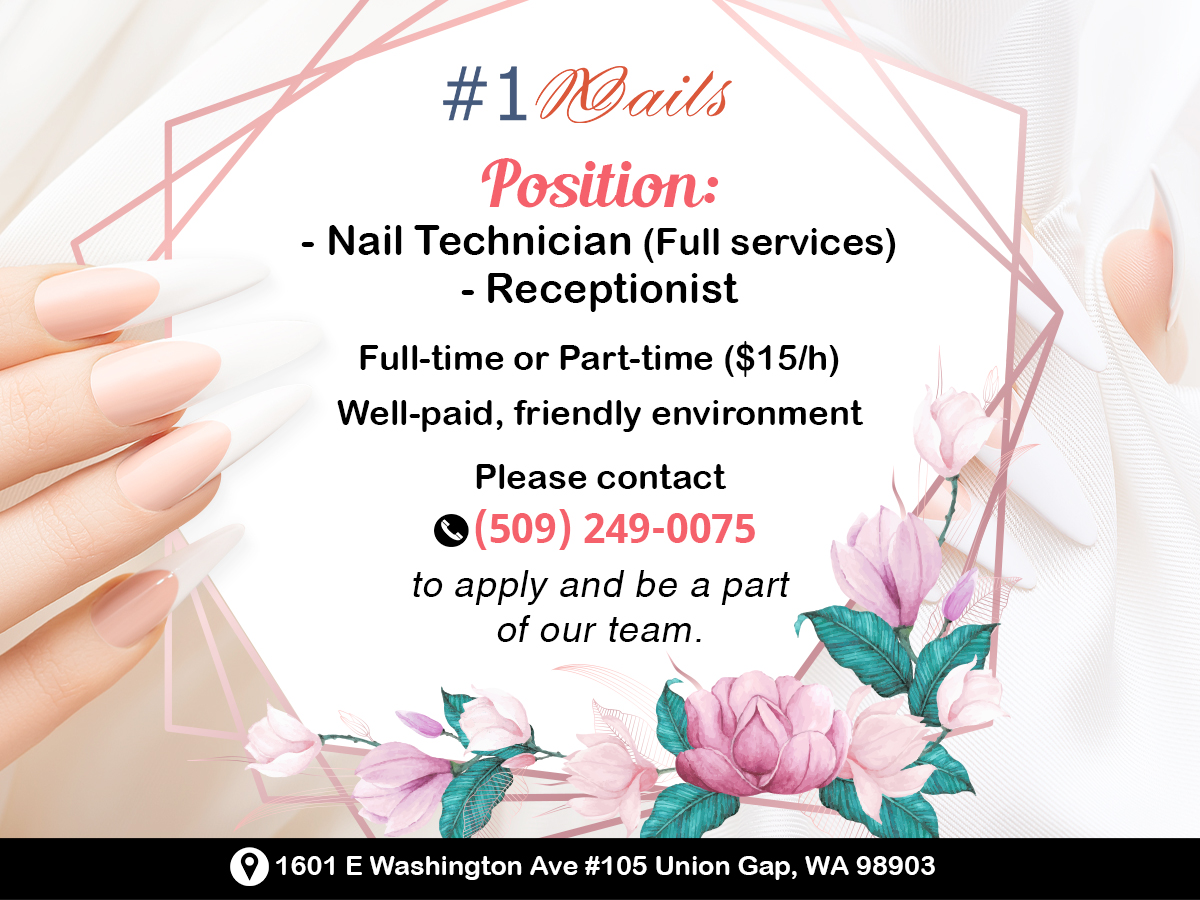 #1 Nails

Position:

- Nail Technician (Full services)
- Receptionist

Full-time or Part-time ($15/h)

Well-paid, friendly environment

Please contact
(509) 249-0075
to apply and be a part of our team.

1601 E Washington Ave #105 Union Gap, WA 98903